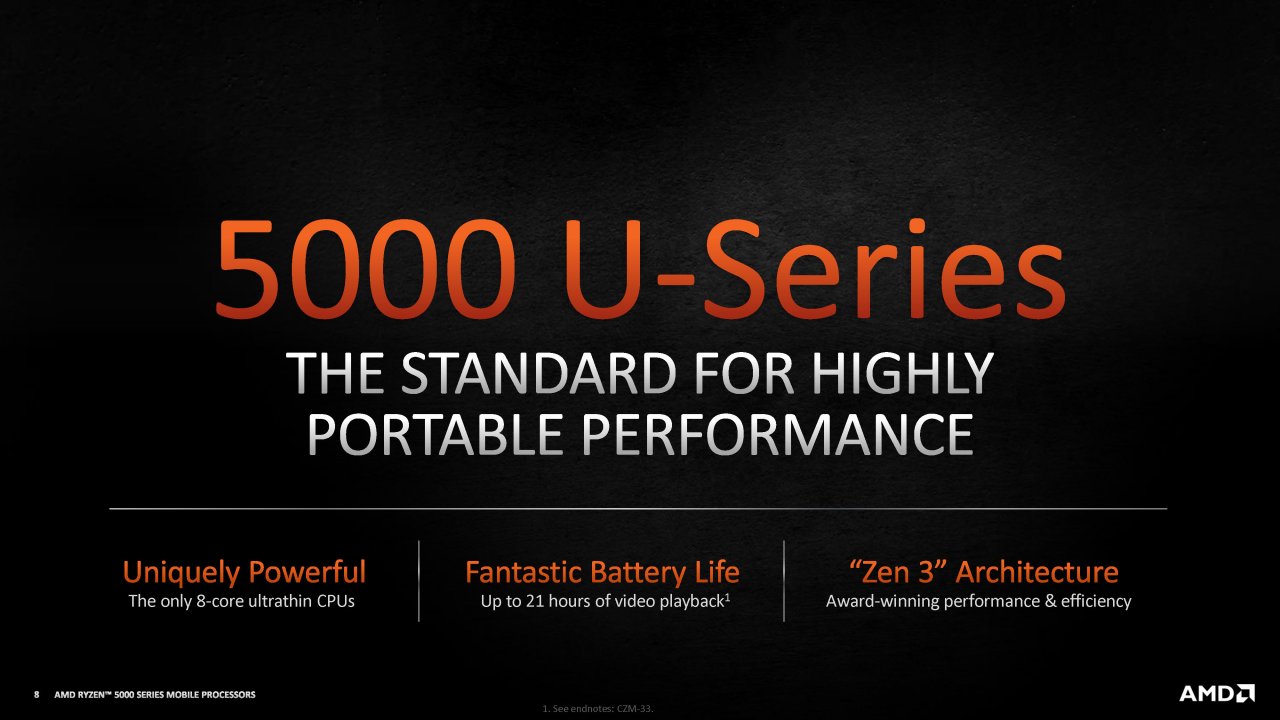 5000 U-Series

THE STANDARD FOR HIGHLY PORTABLE PERFORMANCE

Uniquely Powerful
The only 8-core ultrathin CPUs

Fantastic Battery Life
Up to 21 hours of video playback$^1$

“Zen 3” Architecture
Award-winning performance & efficiency

8 AMD RYZEN™ 5000 SERIES MOBILE PROCESSORS

1. See endnotes: CZM-33.

AMD